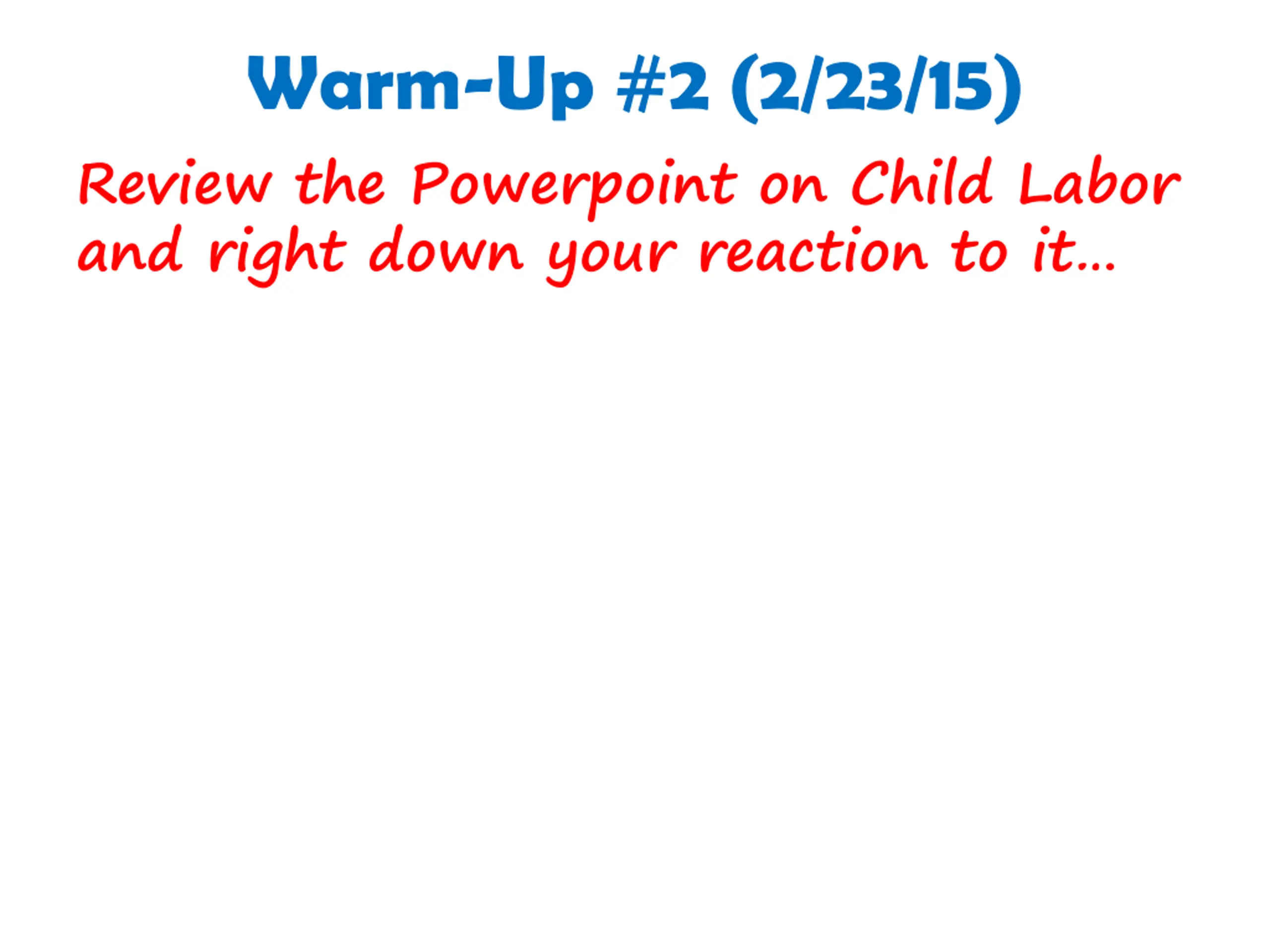 Warm-Up #2 (2/23/15)

Review the Powerpoint on Child Labor and right down your reaction to it…